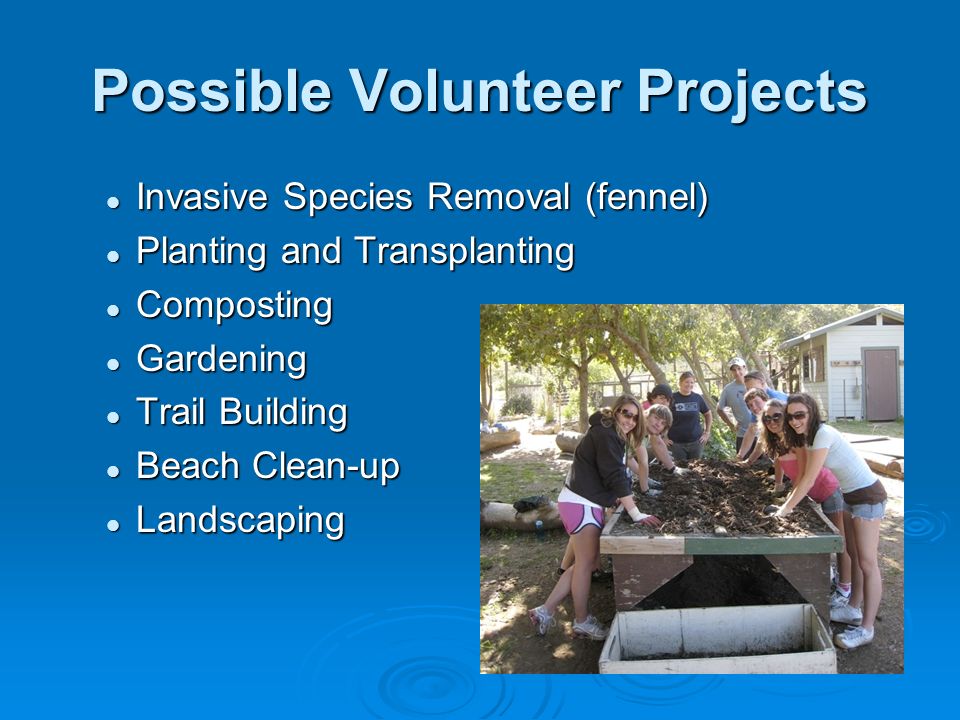 Possible Volunteer Projects

- Invasive Species Removal (fennel)
- Planting and Transplanting
- Composting
- Gardening
- Trail Building
- Beach Clean-up
- Landscaping